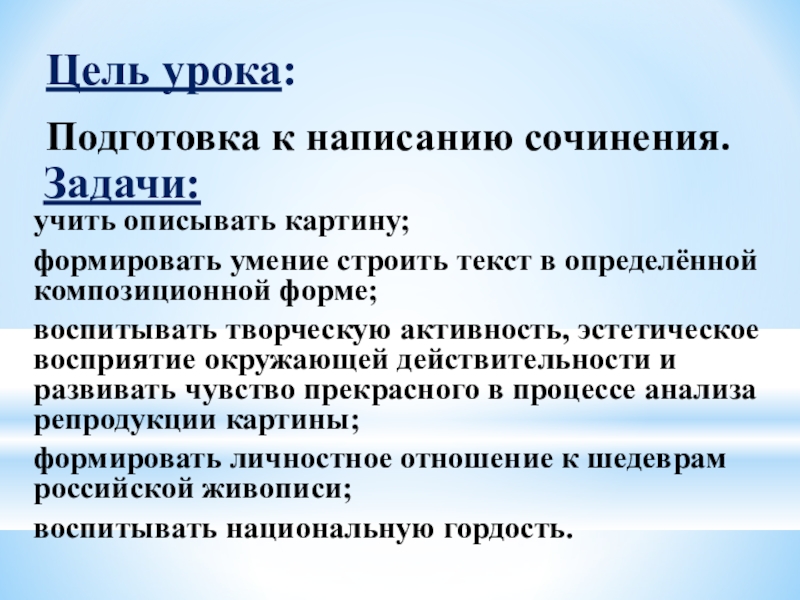 Цель урока:

Подготовка к написанию сочинения.

Задачи:

учить описывать картину;

формировать умение строить текст в определённой композиционной форме;

воспитывать творческую активность, эстетическое восприятие окружающей действительности и развивать чувство прекрасного в процессе анализа репродукции картины;

формировать личностное отношение к шедеврам российской живописи;

воспитывать национальную гордость.